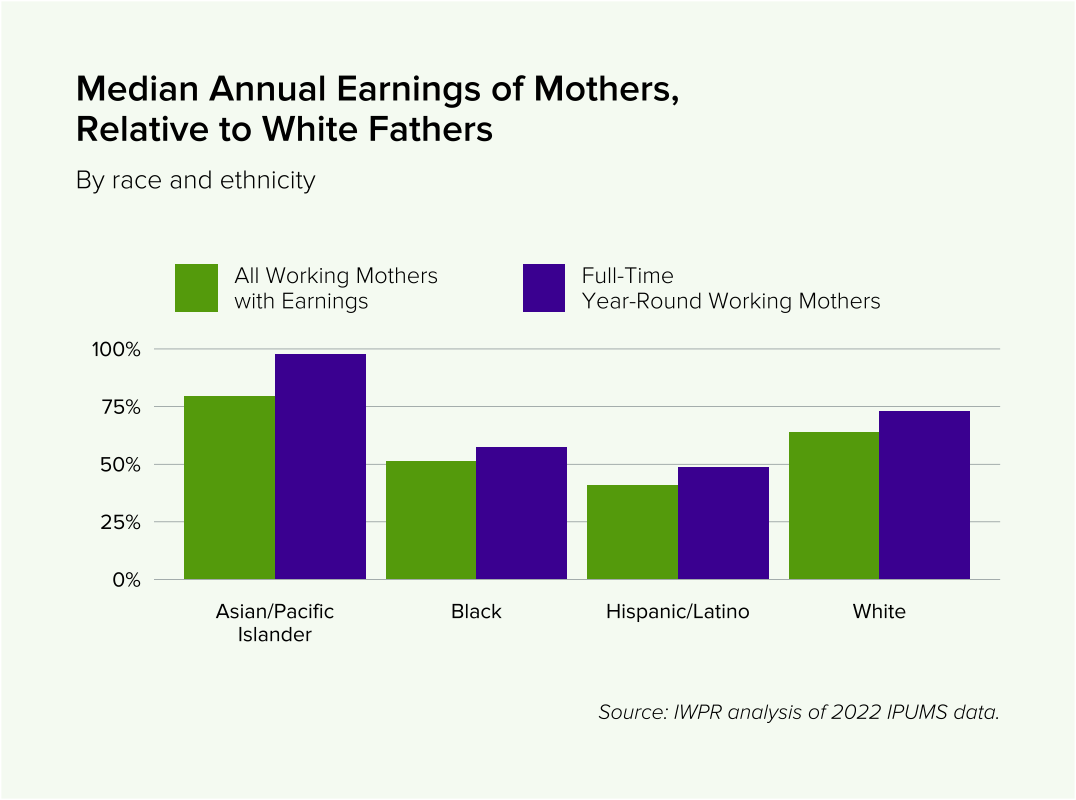 Median Annual Earnings of Mothers, Relative to White Fathers

By race and ethnicity

All Working Mothers with Earnings

Full-Time Year-Round Working Mothers

100%
75%
50%
25%
0%

Asian/Pacific Islander
Black
Hispanic/Latino
White

Source: IWPR analysis of 2022 IPUMS data.